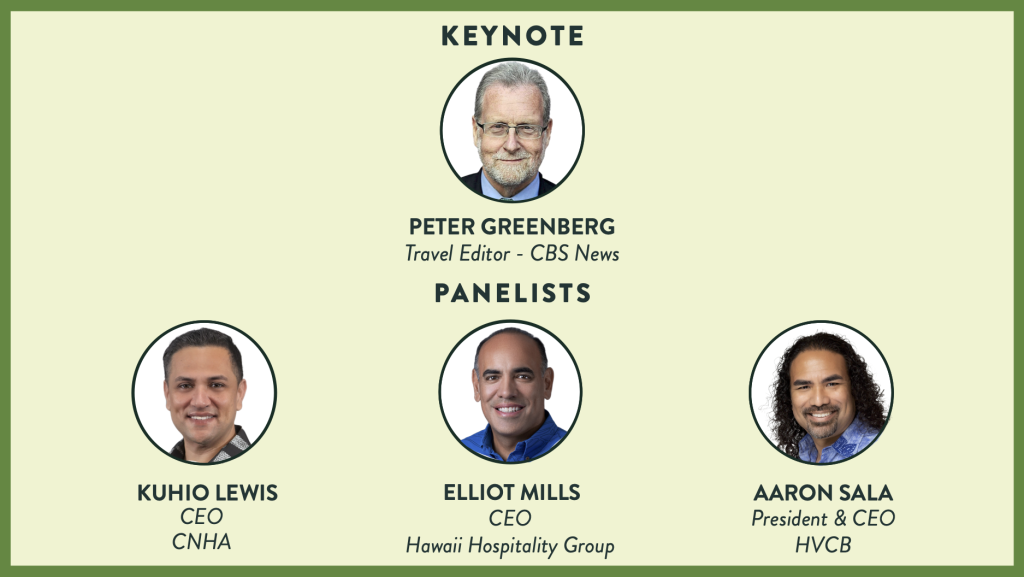 KEYNOTE

PETER GREENBERG
Travel Editor - CBS News

PANELISTS

KUHIO LEWIS
CEO
CNHA

ELLIOT MILLS
CEO
Hawaii Hospitality Group

AARON SALA
President & CEO
HVCB